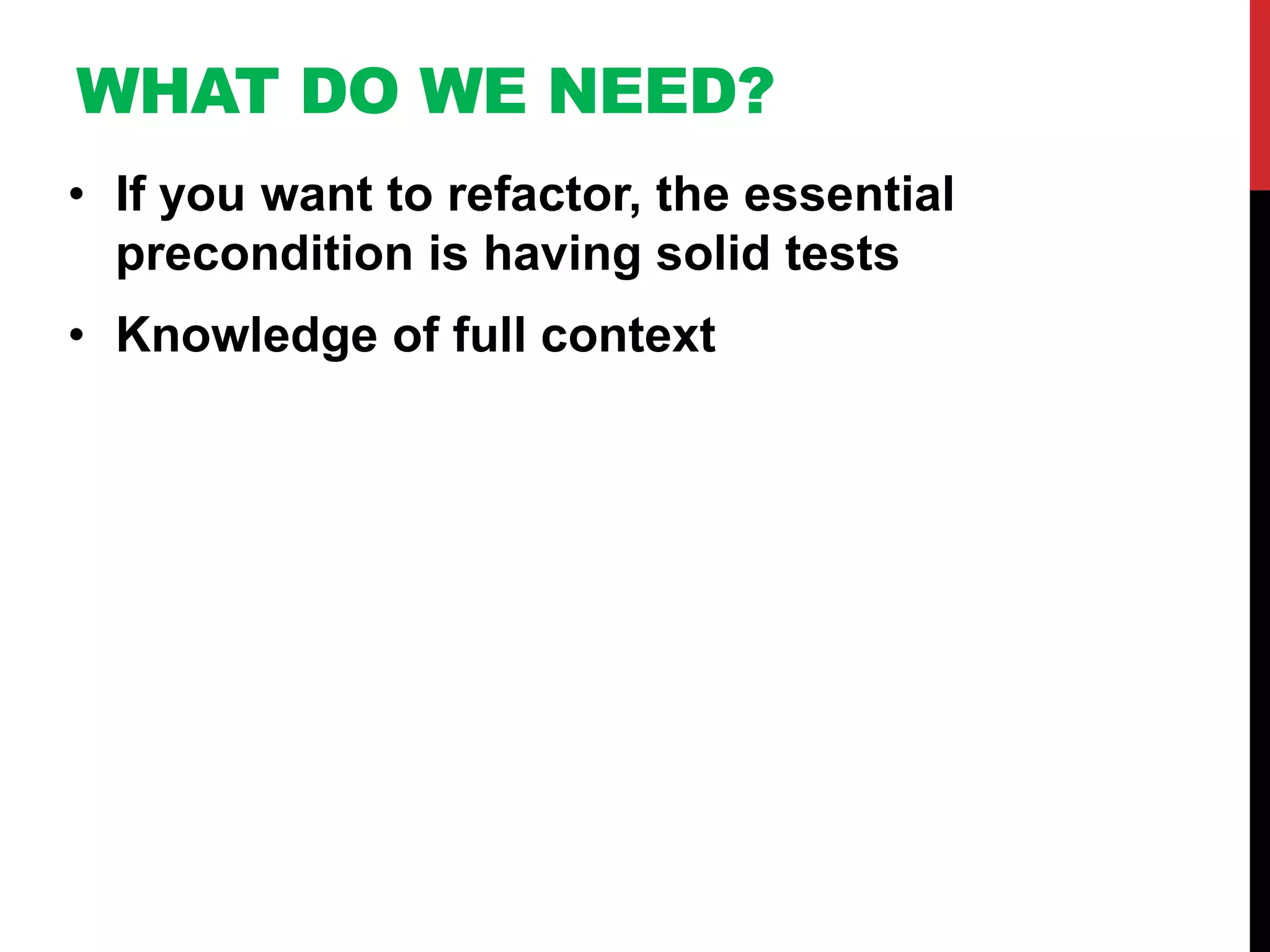 WHAT DO WE NEED?

• If you want to refactor, the essential precondition is having solid tests

• Knowledge of full context